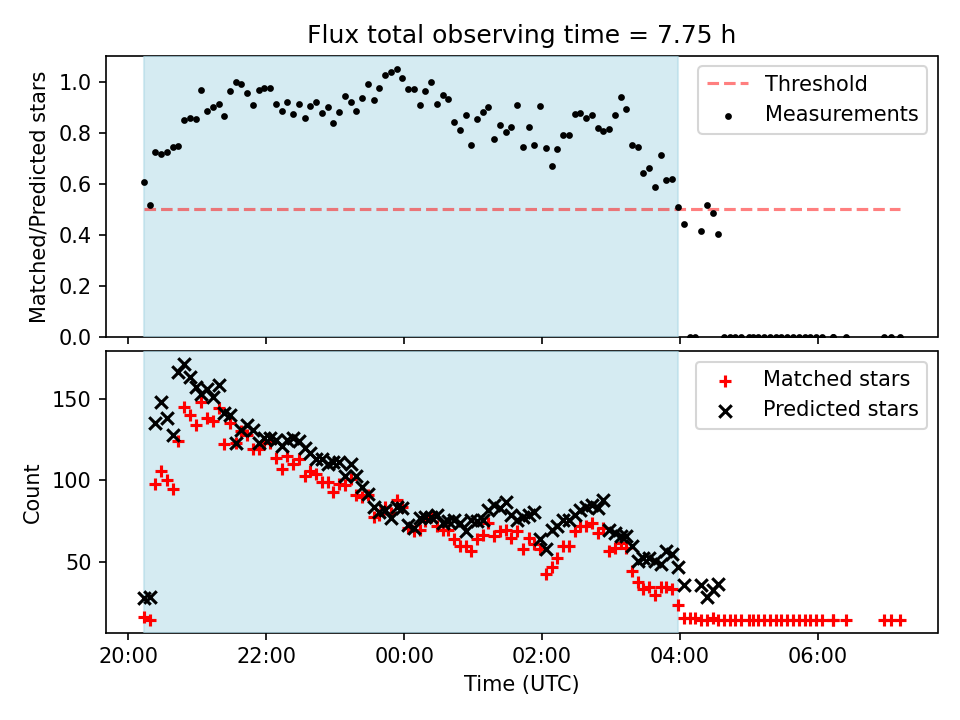 Flux total observing time = 7.75 h

Matched/Predicted stars

1.0
0.8
0.6
0.4
0.2
0.0

Threshold
Measurements

Count

150
100
50

Matched stars
Predicted stars

20:00
22:00
00:00
02:00
04:00
06:00

Time (UTC)